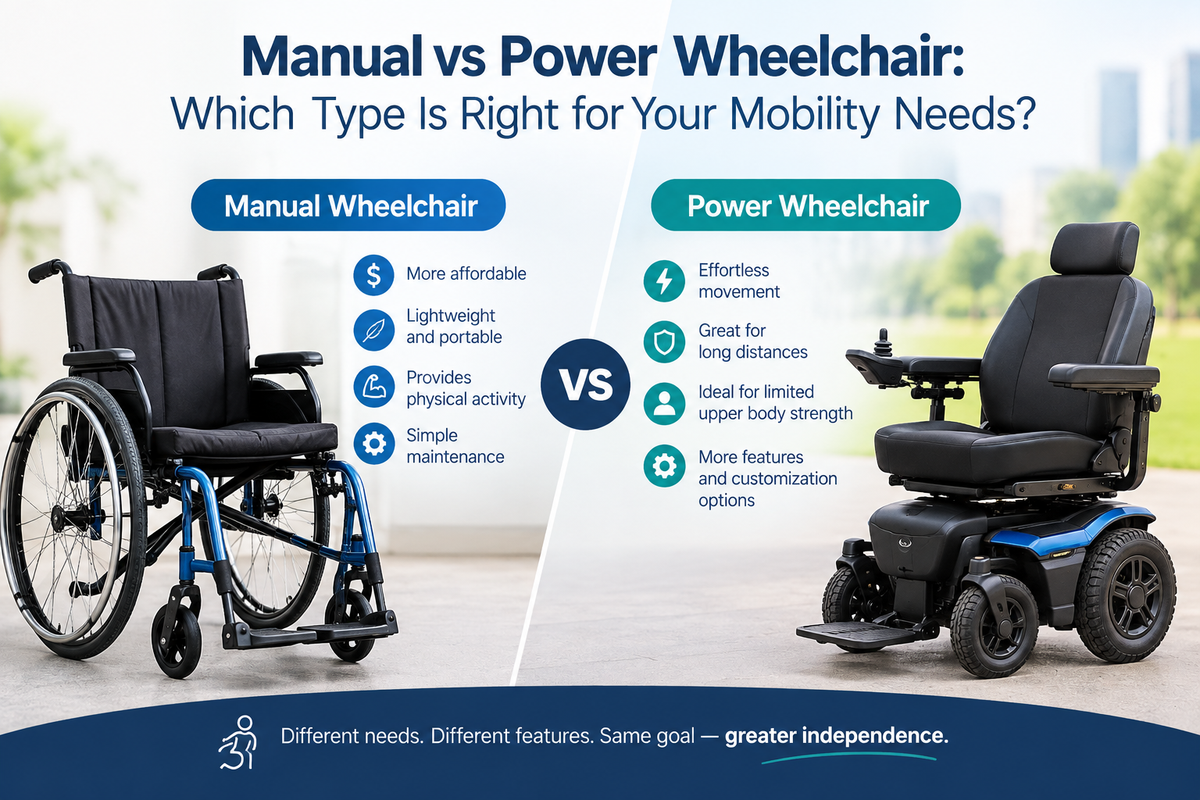 Manual vs Power Wheelchair:
Which Type Is Right for Your Mobility Needs?

Manual Wheelchair

More affordable

Lightweight and portable

Provides physical activity

Simple maintenance

VS

Power Wheelchair

Effortless movement

Great for long distances

Ideal for limited upper body strength

More features and customization options

Different needs. Different features. Same goal — greater independence.